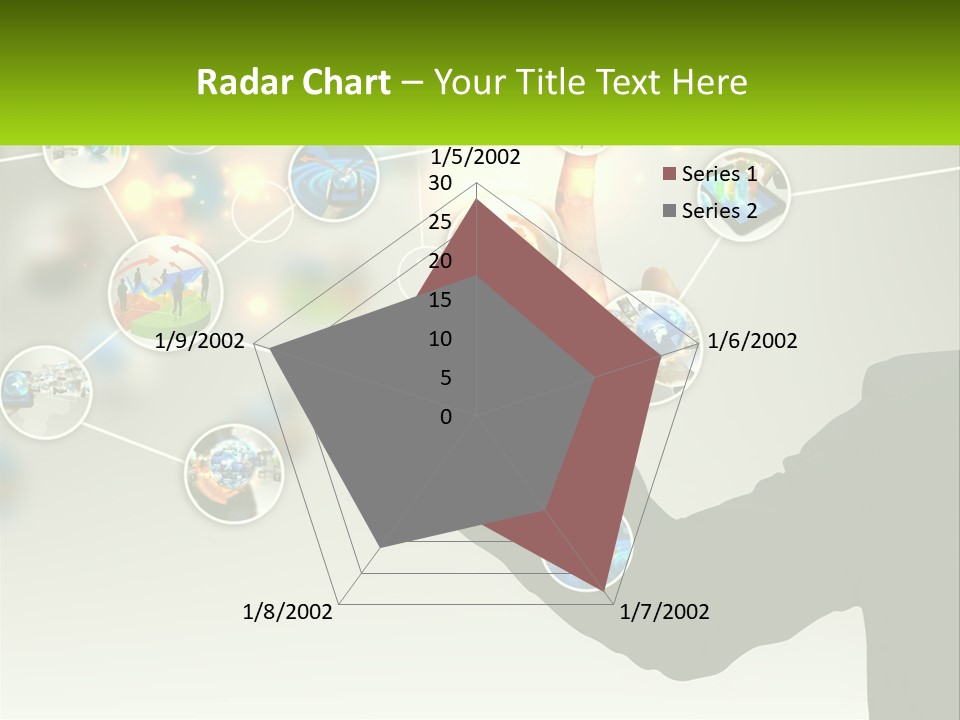 Radar Chart – Your Title Text Here

1/5/2002
30
25
20
15
10
5
0
1/6/2002
1/7/2002
1/8/2002
1/9/2002

Series 1
Series 2